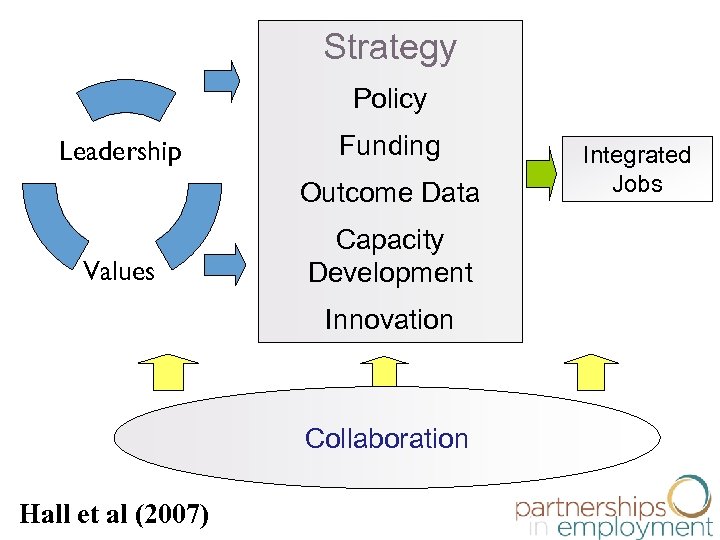 Leadership

Values

Strategy

Policy

Funding

Outcome Data

Capacity Development

Innovation

Integrated Jobs

Collaboration

Hall et al (2007)

partnerships in employment